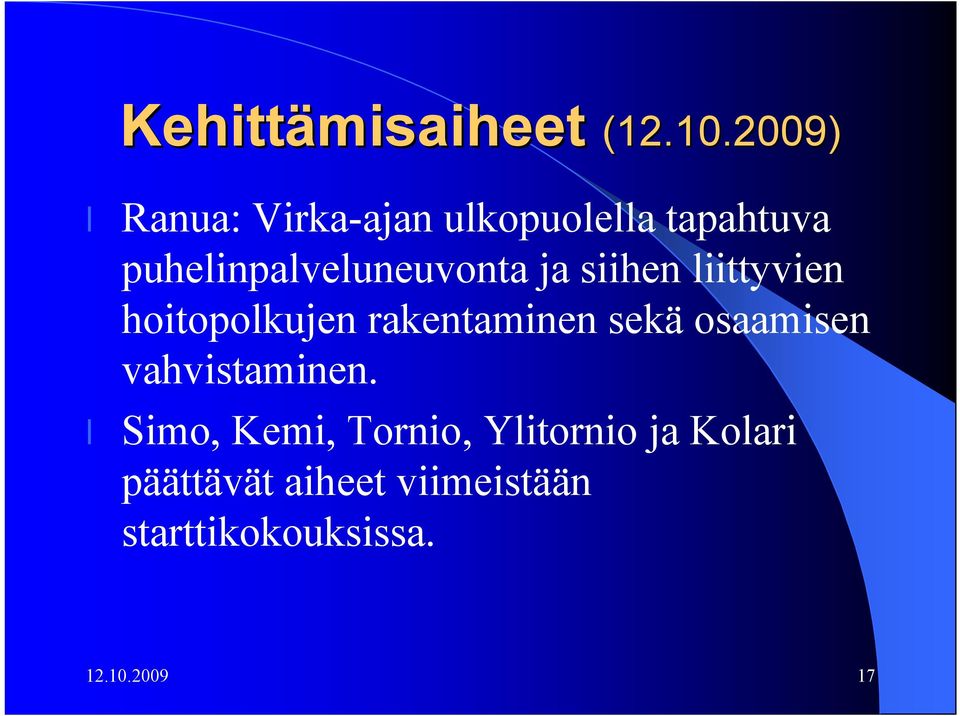 Kehittämisaiheet (12.10.2009)

l Ranua: Virka-ajan ulkopuolella tapahtuva puhelinpalveluneuvonta ja siihen liittyvien hoitopolkujen rakentaminen sekä osaamisen vahvistaminen.

l Simo, Kemi, Tornio, Ylitornio ja Kolari päättävät aiheet viimeistään starttikokouksissa.

12.10.2009

17